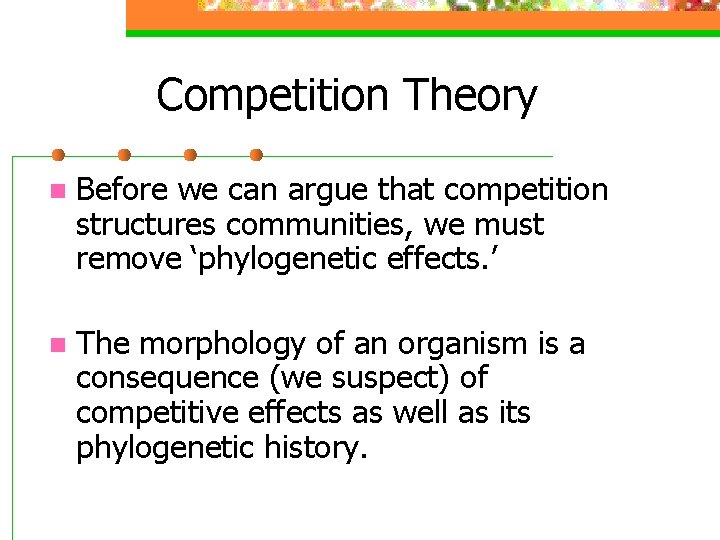 Competition Theory

Before we can argue that competition structures communities, we must remove ‘phylogenetic effects.’

The morphology of an organism is a consequence (we suspect) of competitive effects as well as its phylogenetic history.